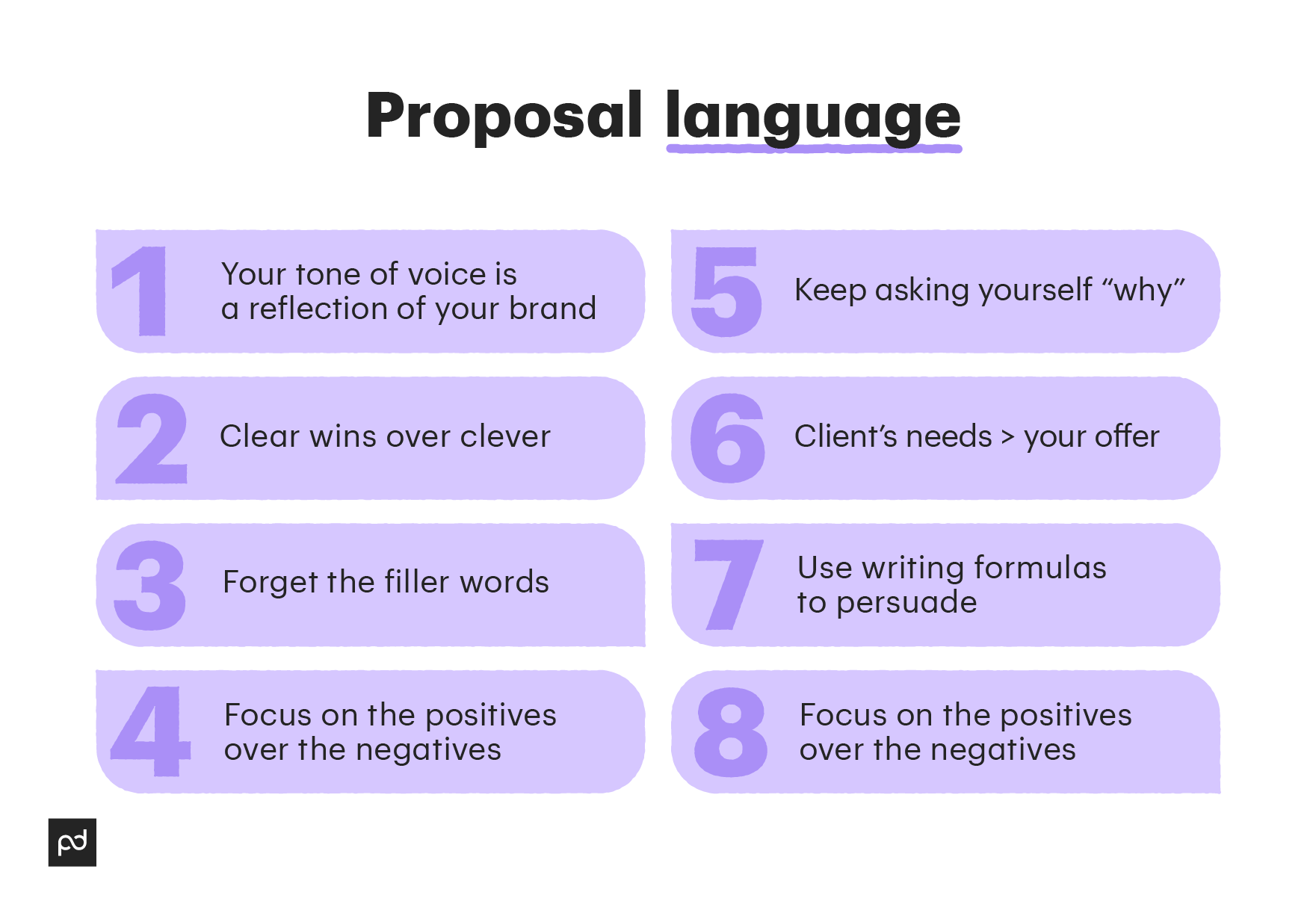 Proposal language

1 Your tone of voice is a reflection of your brand

2 Clear wins over clever

3 Forget the filler words

4 Focus on the positives over the negatives

5 Keep asking yourself “why”

6 Client’s needs > your offer

7 Use writing formulas to persuade

8 Focus on the positives over the negatives

pd